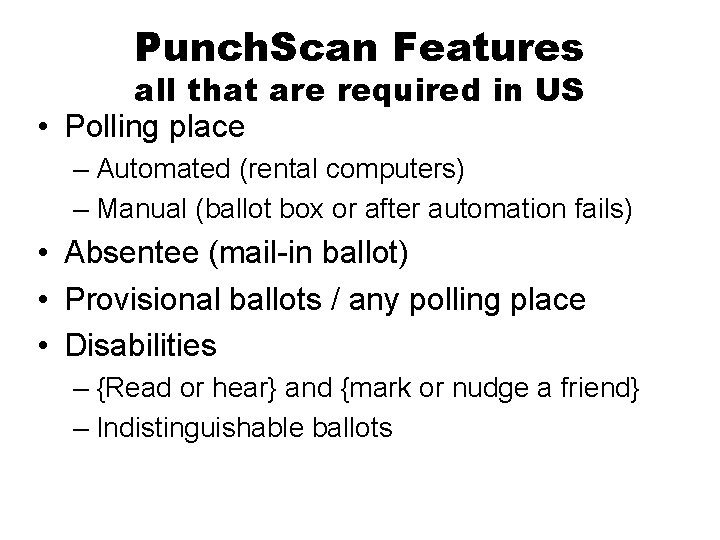 PunchScan Features
all that are required in US

• Polling place
– Automated (rental computers)
– Manual (ballot box or after automation fails)
• Absentee (mail-in ballot)
• Provisional ballots / any polling place
• Disabilities
– {Read or hear} and {mark or nudge a friend}
– Indistinguishable ballots